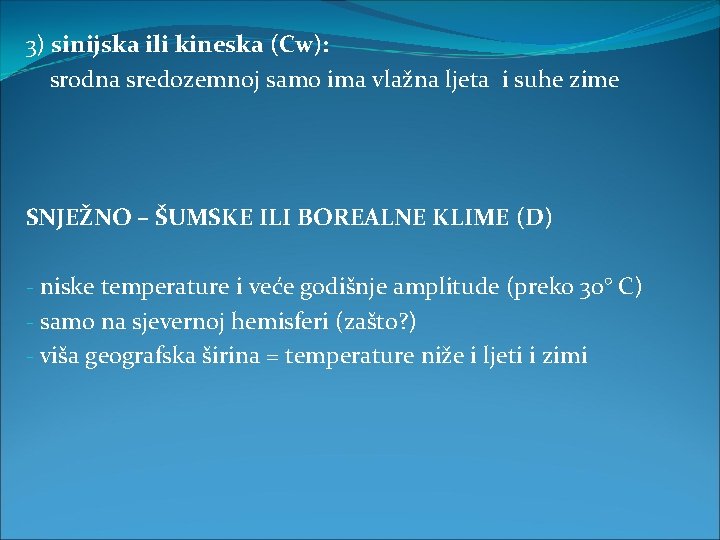 3) sinijska ili kineska (Cw):
srodna sredozemnoj samo ima vlažna ljeta i suhe zime

SNJEŽNO – ŠUMSKE ILI BOREALNE KLIME (D)

- niske temperature i veće godišnje amplitude (preko 30° C)
- samo na sjevernoj hemisferi (zašto?)
- viša geografska širina = temperature niže i ljeti i zimi